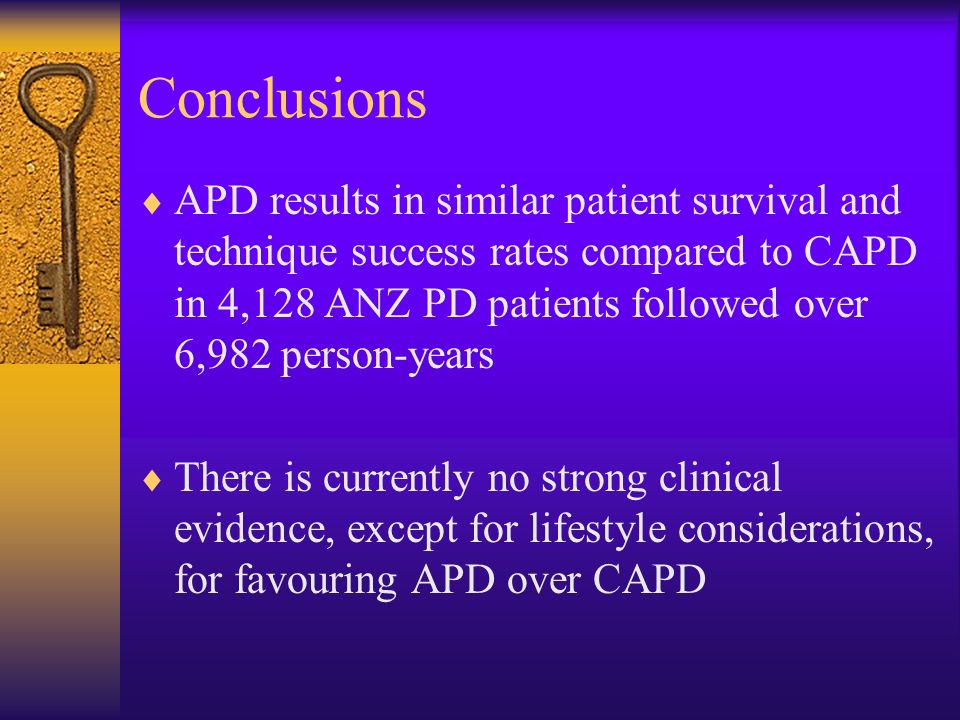 Conclusions

♦ APD results in similar patient survival and technique success rates compared to CAPD in 4,128 ANZ PD patients followed over 6,982 person-years

♦ There is currently no strong clinical evidence, except for lifestyle considerations, for favouring APD over CAPD